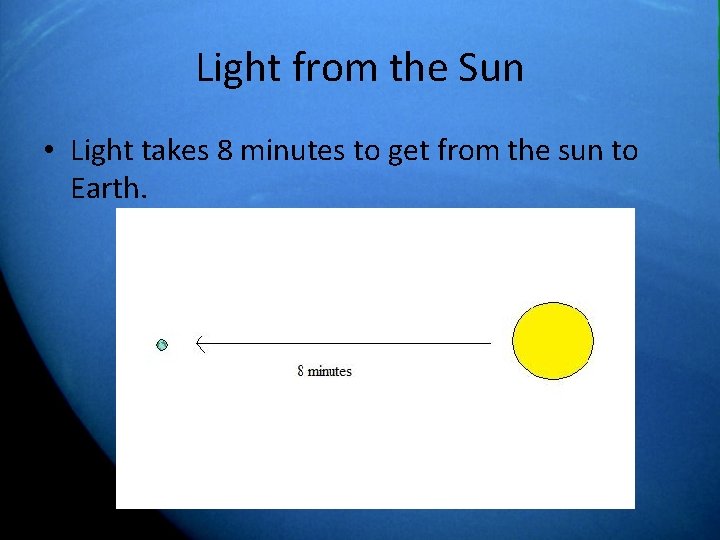 Light from the Sun

• Light takes 8 minutes to get from the sun to Earth.

8 minutes